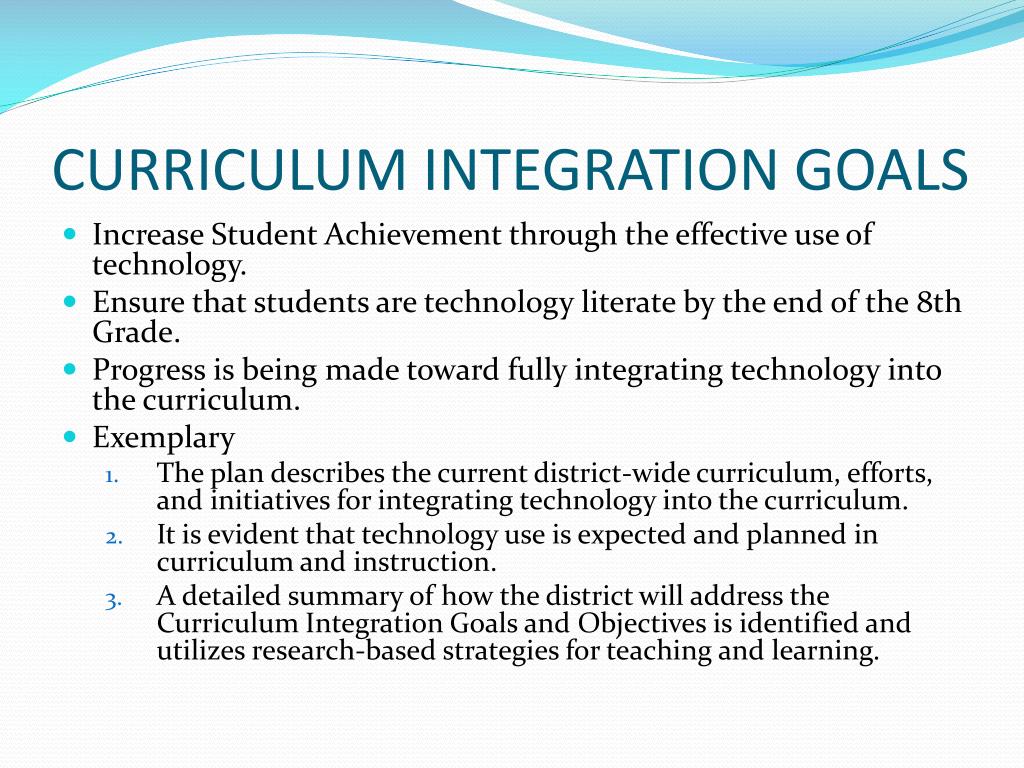 CURRICULUM INTEGRATION GOALS

- Increase Student Achievement through the effective use of technology.
- Ensure that students are technology literate by the end of the 8th Grade.
- Progress is being made toward fully integrating technology into the curriculum.
- Exemplary
  1. The plan describes the current district-wide curriculum, efforts, and initiatives for integrating technology into the curriculum.
  2. It is evident that technology use is expected and planned in curriculum and instruction.
  3. A detailed summary of how the district will address the Curriculum Integration Goals and Objectives is identified and utilizes research-based strategies for teaching and learning.